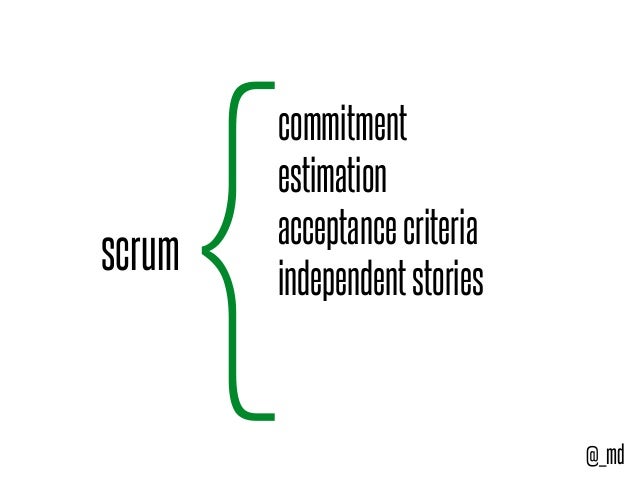 scrum

commitment
estimation
acceptance criteria
independent stories

@_md